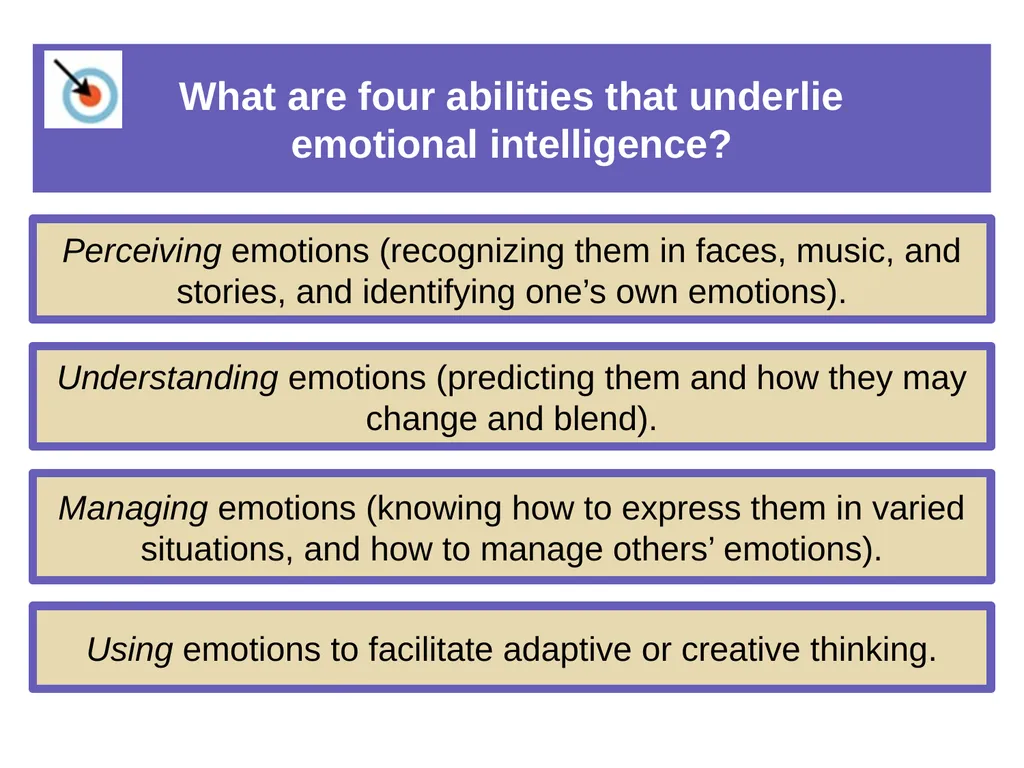 What are four abilities that underlie emotional intelligence?

Perceiving emotions (recognizing them in faces, music, and stories, and identifying one’s own emotions).

Understanding emotions (predicting them and how they may change and blend).

Managing emotions (knowing how to express them in varied situations, and how to manage others’ emotions).

Using emotions to facilitate adaptive or creative thinking.